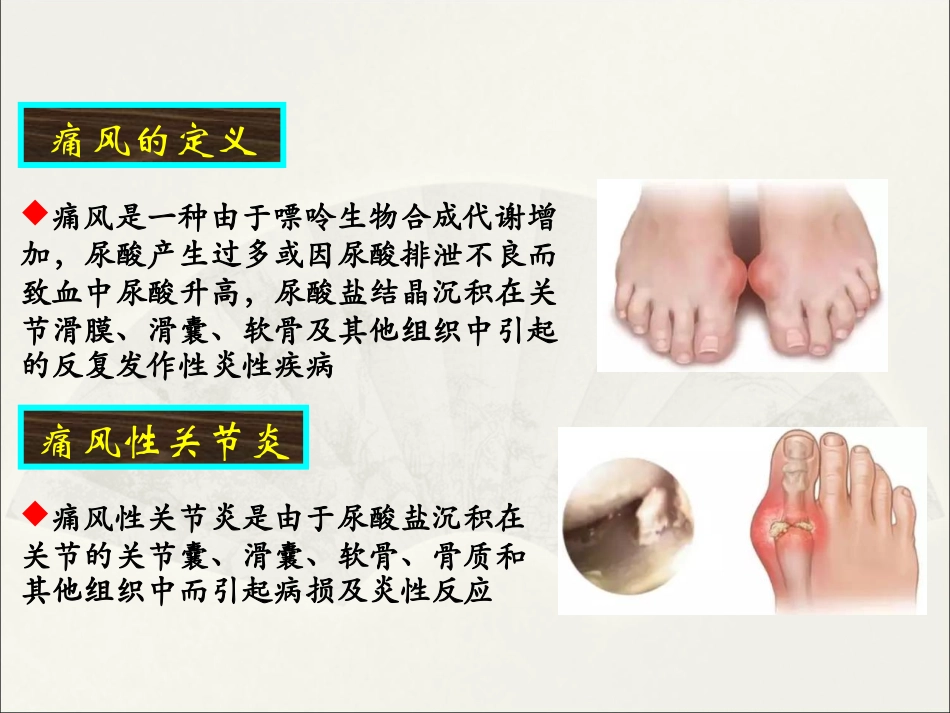 痛风的定义

◆痛风是一种由于嘌呤生物合成代谢增加，尿酸产生过多或因尿酸排泄不良而致血中尿酸升高，尿酸盐结晶沉积在关节滑膜、滑囊、软骨及其他组织中引起的反复发作性炎性疾病

痛风性关节炎

◆痛风性关节炎是由于尿酸盐沉积在关节的关节囊、滑囊、软骨、骨质和其他组织中而引起病损及炎性反应